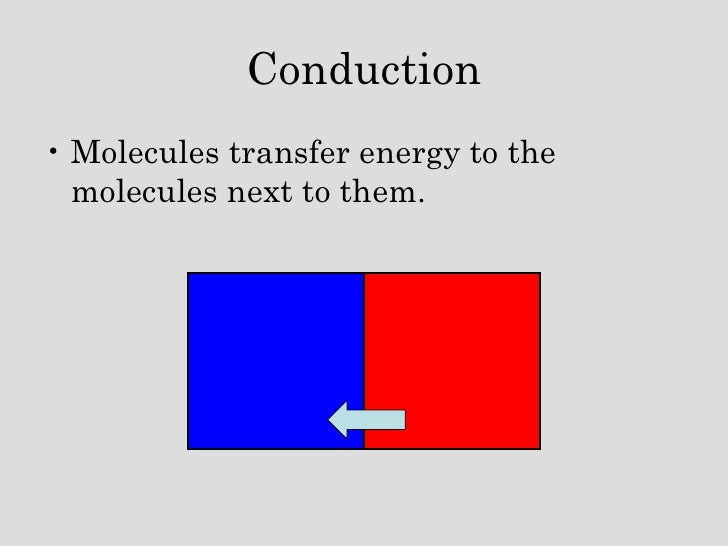 Conduction

• Molecules transfer energy to the molecules next to them.